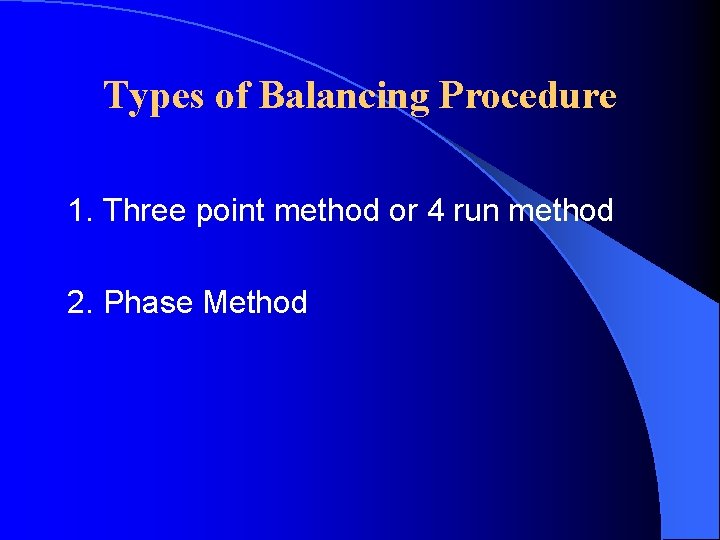 Types of Balancing Procedure

1. Three point method or 4 run method

2. Phase Method